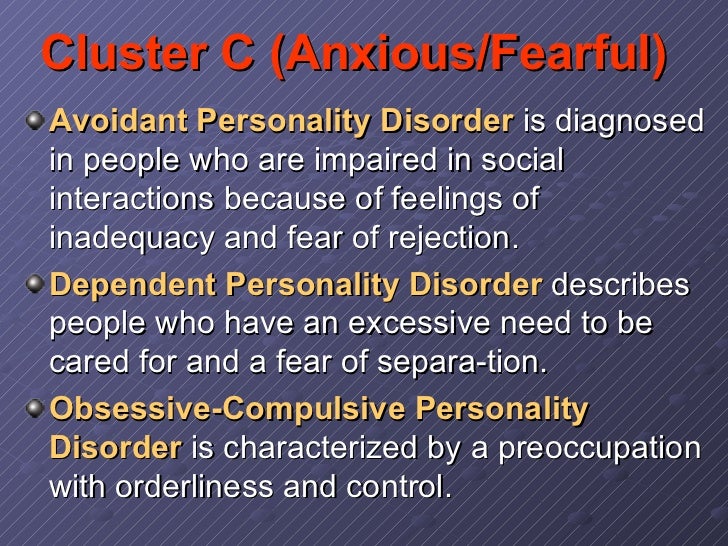 Cluster C (Anxious/Fearful)

Avoidant Personality Disorder is diagnosed in people who are impaired in social interactions because of feelings of inadequacy and fear of rejection.

Dependent Personality Disorder describes people who have an excessive need to be cared for and a fear of separa-tion.

Obsessive-Compulsive Personality Disorder is characterized by a preoccupation with orderliness and control.